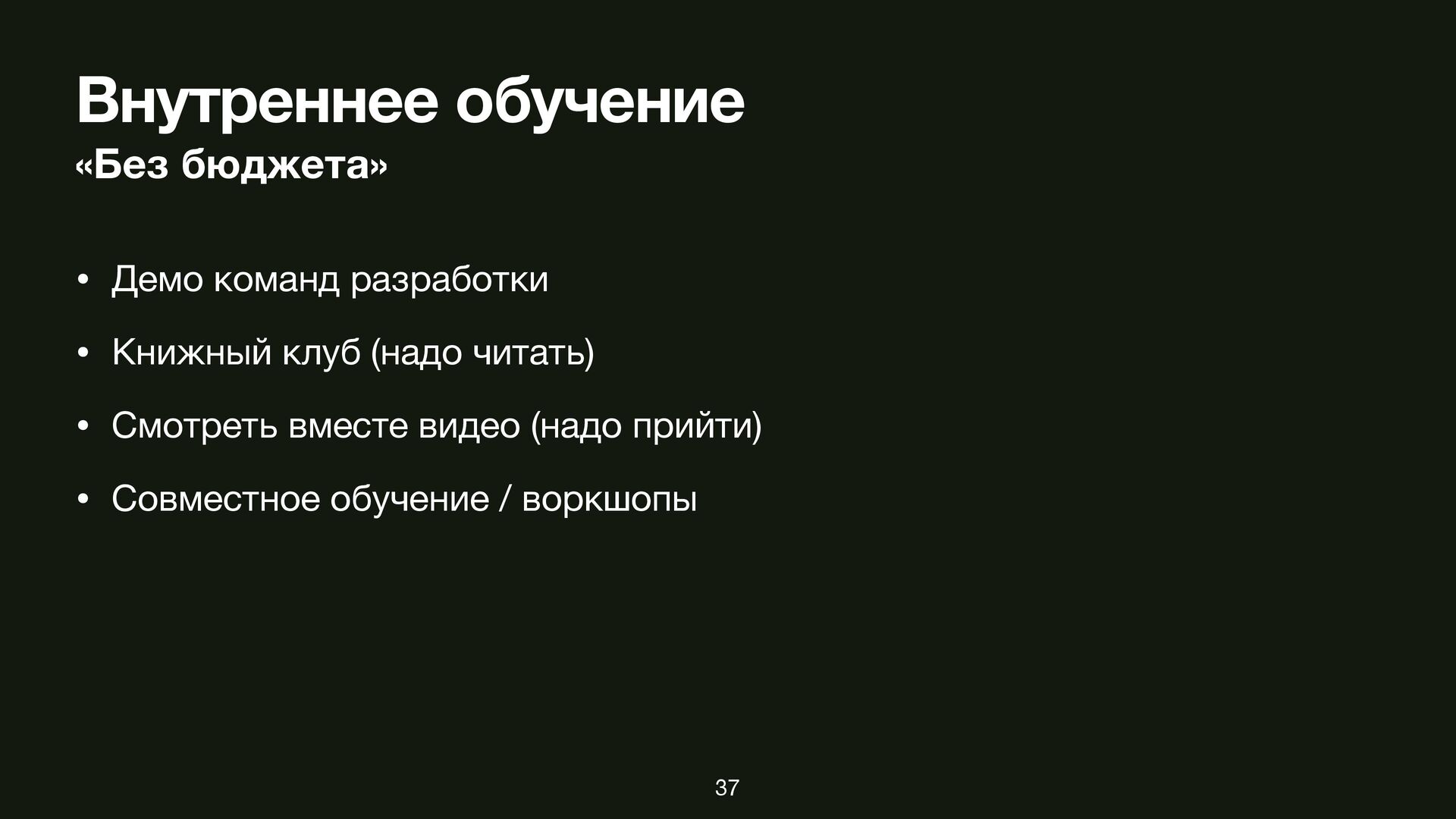 Внутреннее обучение
«Без бюджета»

• Демо команд разработки

• Книжный клуб (надо читать)

• Смотреть вместе видео (надо прийти)

• Совместное обучение / воркшопы

37